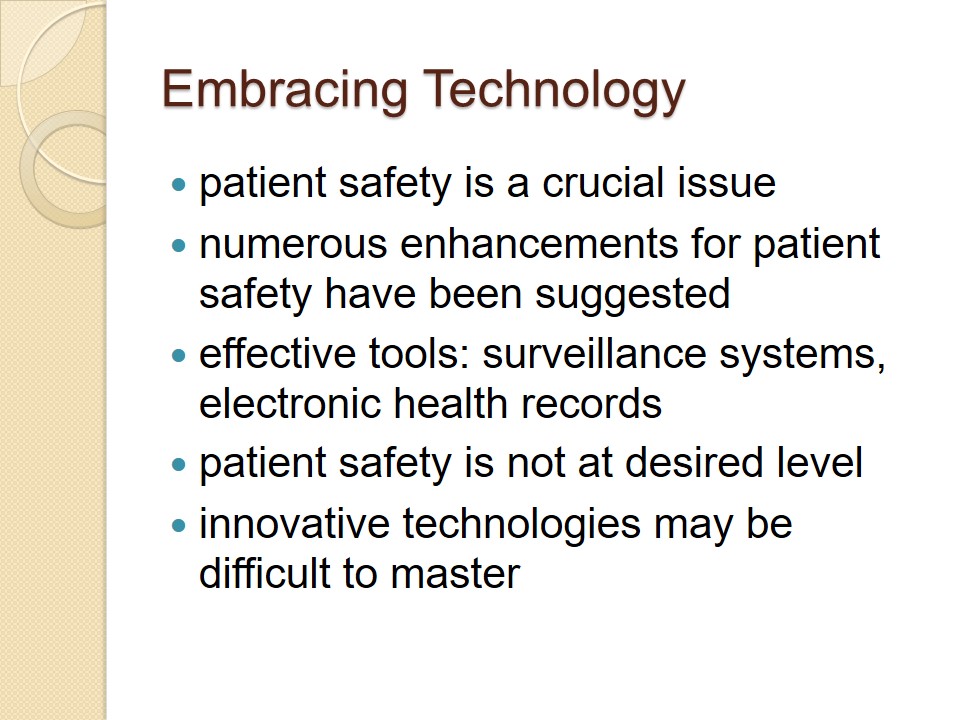 Embracing Technology

- patient safety is a crucial issue
- numerous enhancements for patient safety have been suggested
- effective tools: surveillance systems, electronic health records
- patient safety is not at desired level
- innovative technologies may be difficult to master